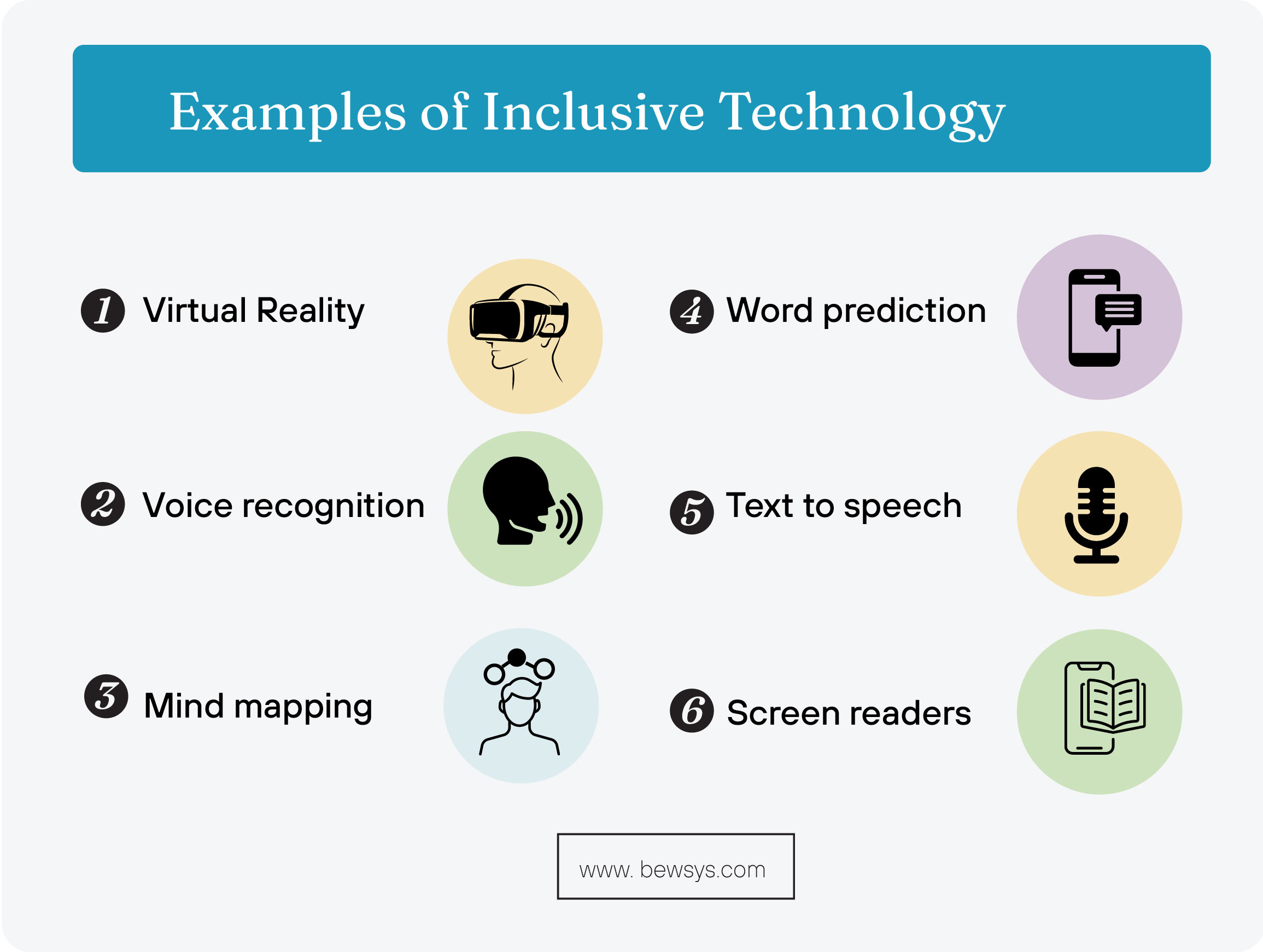 Examples of Inclusive Technology

1 Virtual Reality

2 Voice recognition

3 Mind mapping

4 Word prediction

5 Text to speech

6 Screen readers

www. bewsys.com